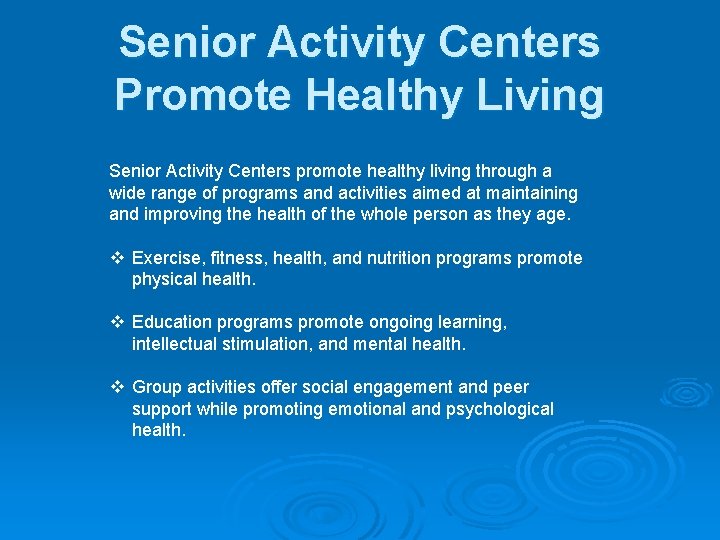 Senior Activity Centers Promote Healthy Living

Senior Activity Centers promote healthy living through a wide range of programs and activities aimed at maintaining and improving the health of the whole person as they age.

❖ Exercise, fitness, health, and nutrition programs promote physical health.

❖ Education programs promote ongoing learning, intellectual stimulation, and mental health.

❖ Group activities offer social engagement and peer support while promoting emotional and psychological health.